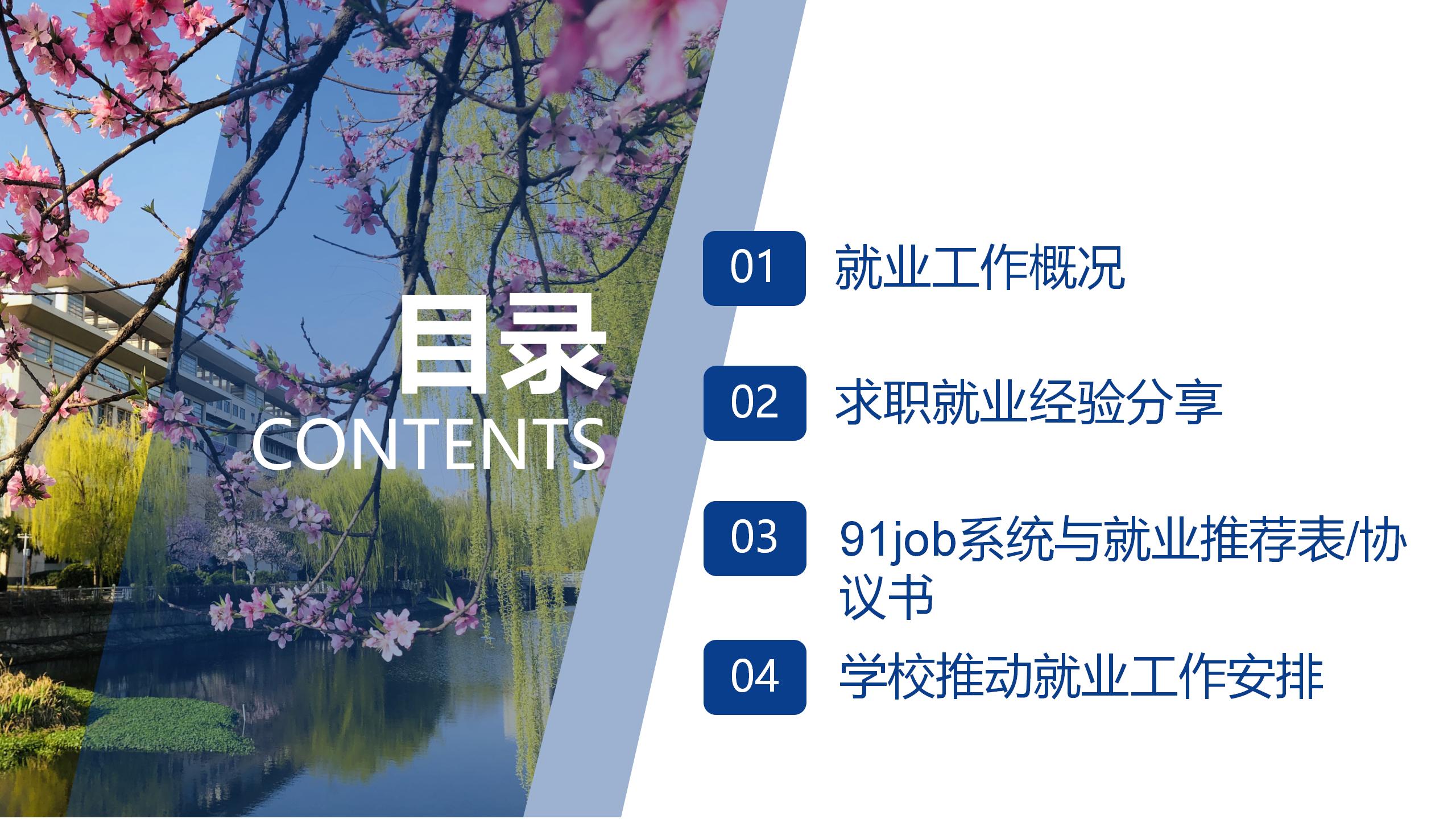 目录
CONTENTS

01 就业工作概况

02 求职就业经验分享

03 91job系统与就业推荐表/协议书

04 学校推动就业工作安排